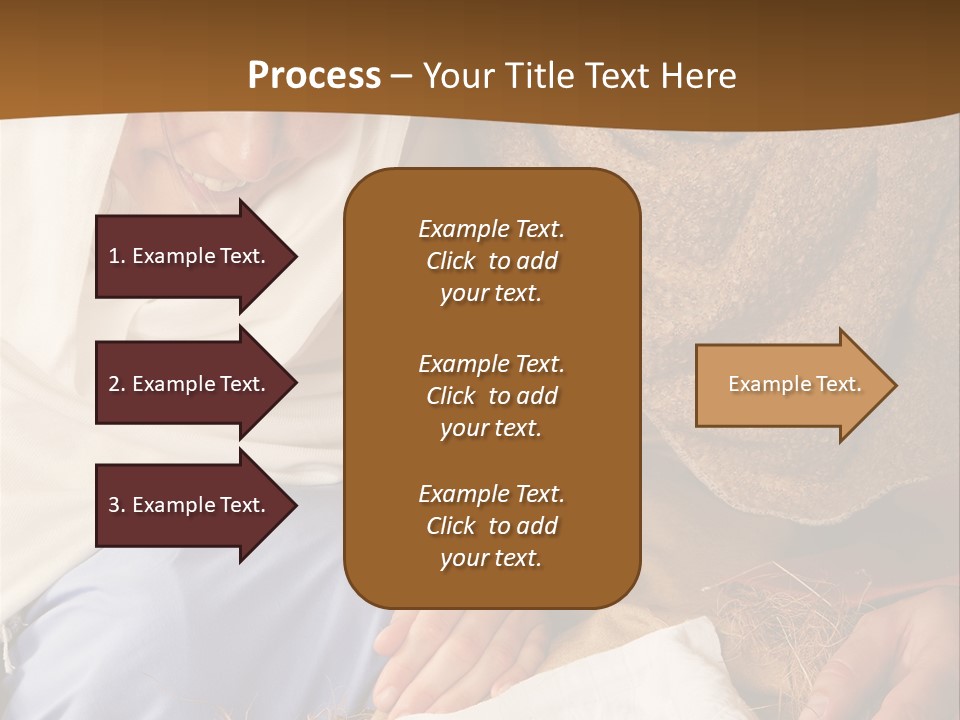 Process – Your Title Text Here

1. Example Text.

2. Example Text.

3. Example Text.

Example Text. Click to add your text.

Example Text. Click to add your text.

Example Text. Click to add your text.

Example Text.